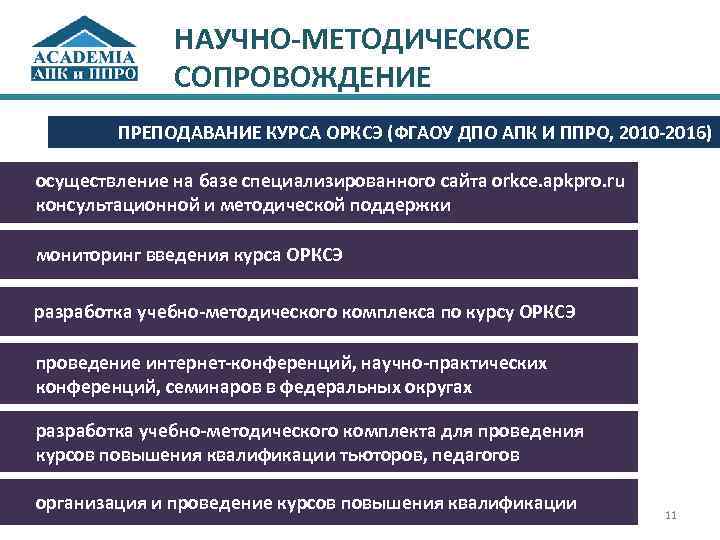 ACADEMIA
АПК и ППРО

НАУЧНО-МЕТОДИЧЕСКОЕ СОПРОВОЖДЕНИЕ

ПРЕПОДАВАНИЕ КУРСА ОРКСЭ (ФГАОУ ДПО АПК И ППРО, 2010-2016)

осуществление на базе специализированного сайта orkce.apkpro.ru консультационной и методической поддержки

мониторинг введения курса ОРКСЭ

разработка учебно-методического комплекса по курсу ОРКСЭ

проведение интернет-конференций, научно-практических конференций, семинаров в федеральных округах

разработка учебно-методического комплекта для проведения курсов повышения квалификации тьюторов, педагогов

организация и проведение курсов повышения квалификации

11